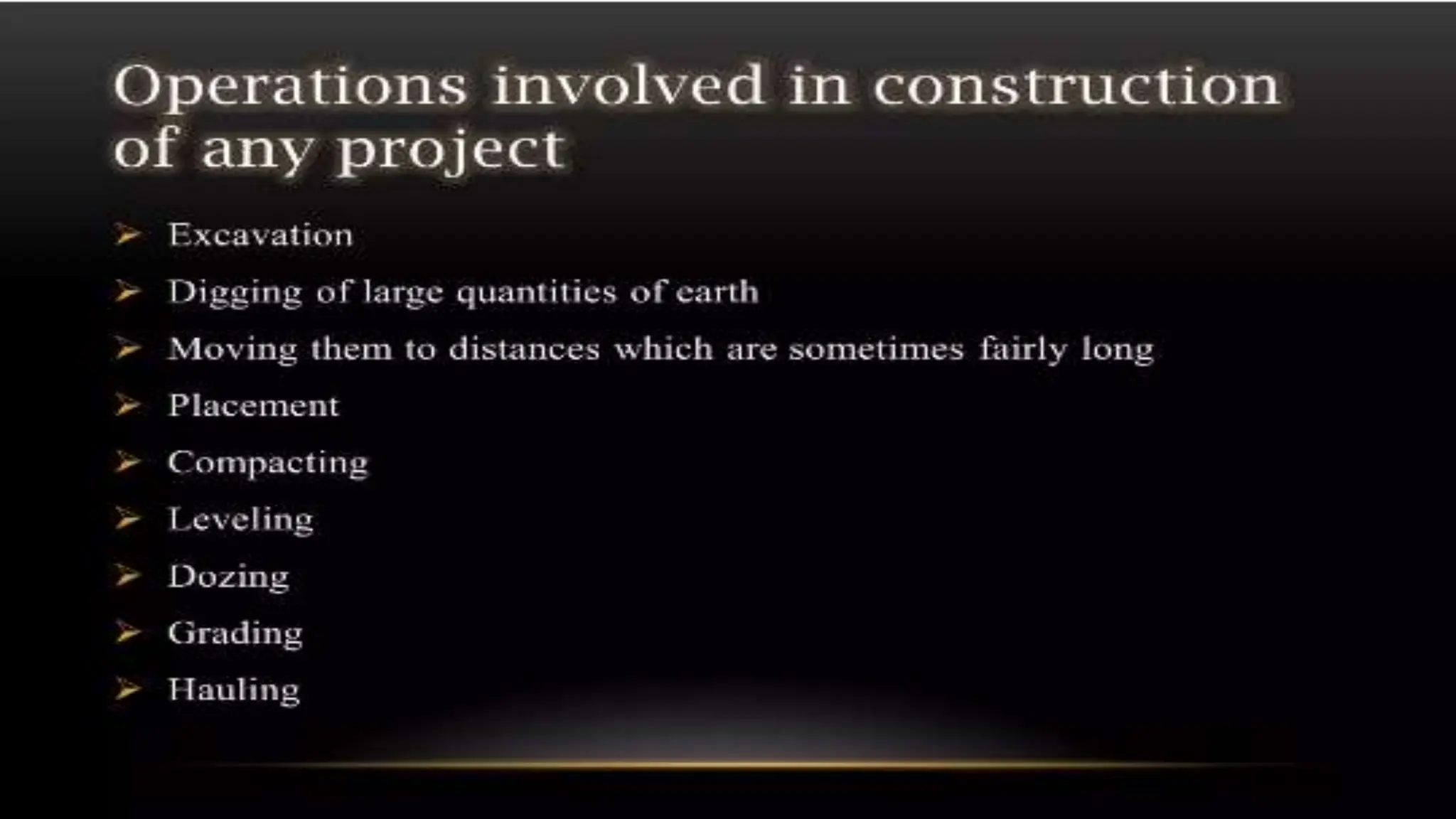 Operations involved in construction of any project

➢ Excavation
➢ Digging of large quantities of earth
➢ Moving them to distances which are sometimes fairly long
➢ Placement
➢ Compacting
➢ Leveling
➢ Dozing
➢ Grading
➢ Hauling